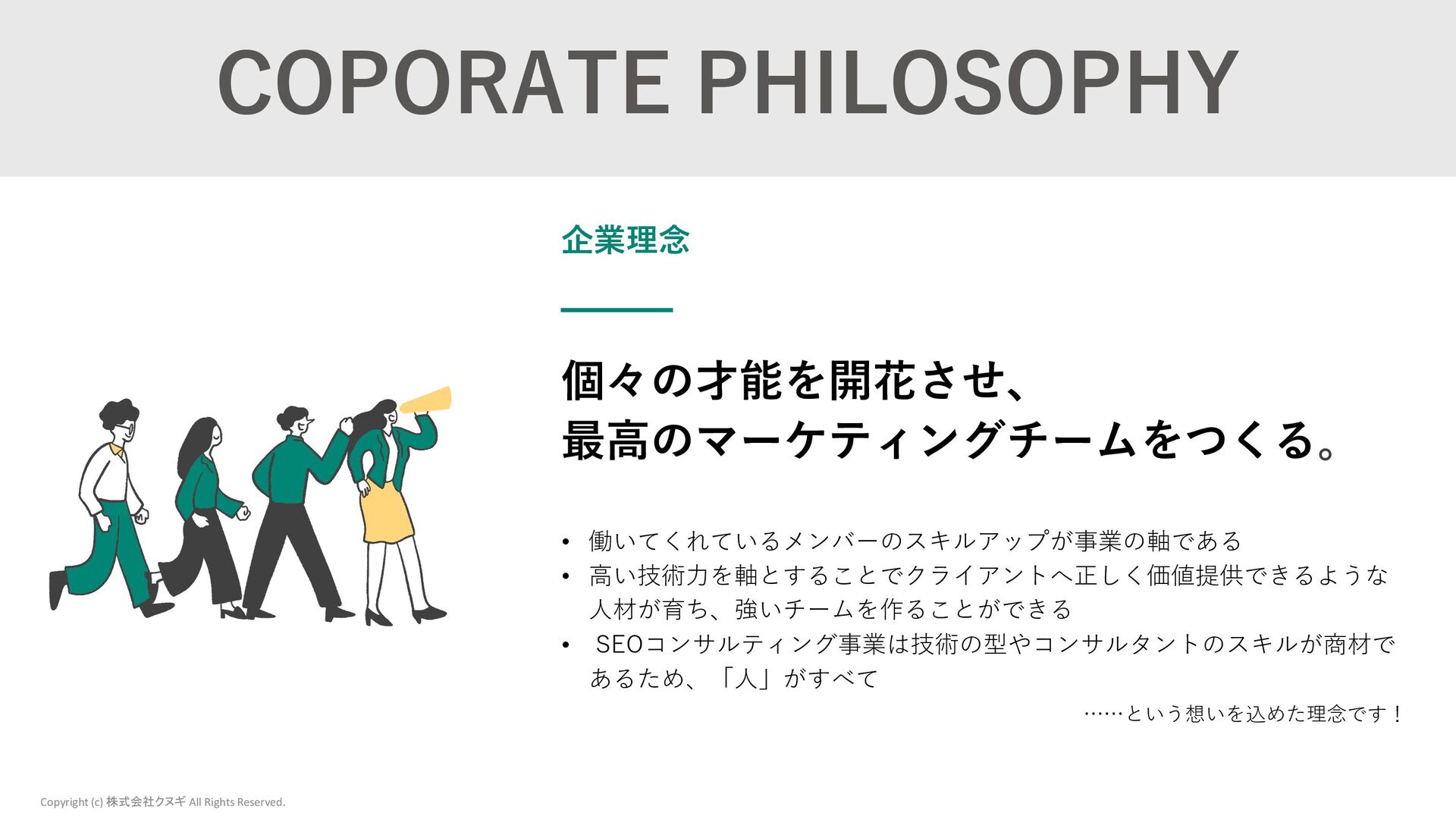 COPORATE PHILOSOPHY

企業理念

個々の才能を開花させ、
最高のマーケティングチームをつくる。

• 働いてくれているメンバーのスキルアップが事業の軸である
• 高い技術力を軸とすることでクライアントへ正しく価値提供できるような人材が育ち、強いチームを作ることができる
• SEOコンサルティング事業は技術の型やコンサルタントのスキルが商材であるため、「人」がすべて

……という想いを込めた理念です！

Copyright (c) 株式会社クヌギ All Rights Reserved.